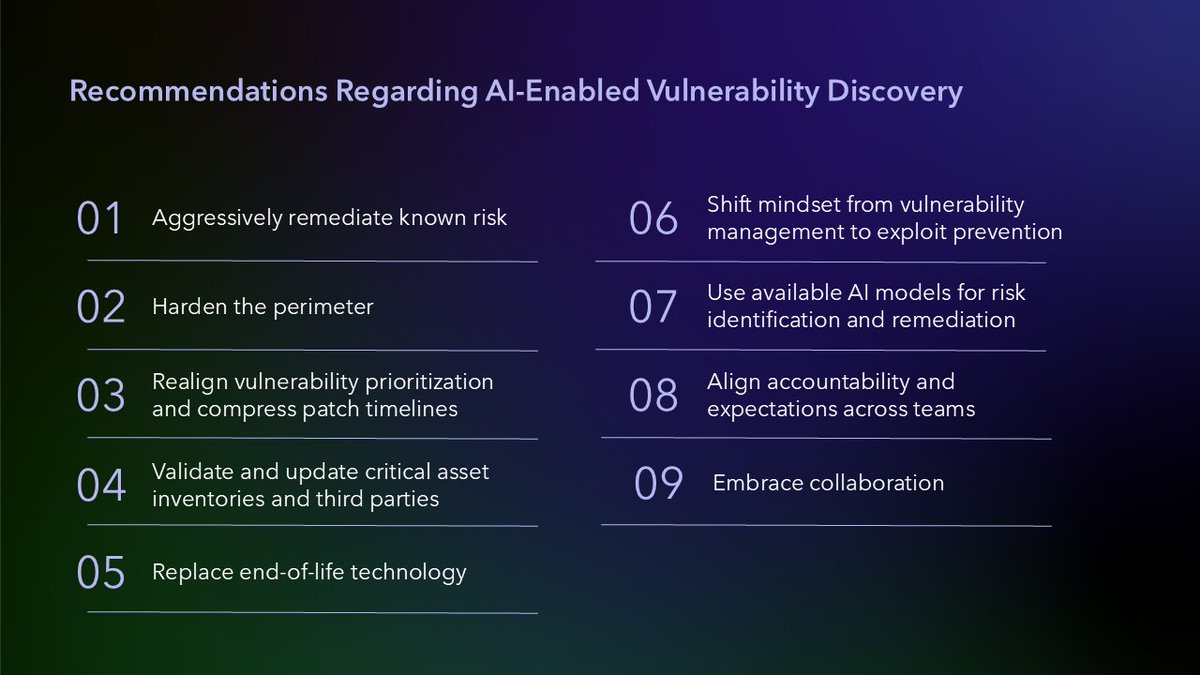 Recommendations Regarding AI-Enabled Vulnerability Discovery

01 Aggressively remediate known risk

02 Harden the perimeter

03 Realign vulnerability prioritization and compress patch timelines

04 Validate and update critical asset inventories and third parties

05 Replace end-of-life technology

06 Shift mindset from vulnerability management to exploit prevention

07 Use available AI models for risk identification and remediation

08 Align accountability and expectations across teams

09 Embrace collaboration